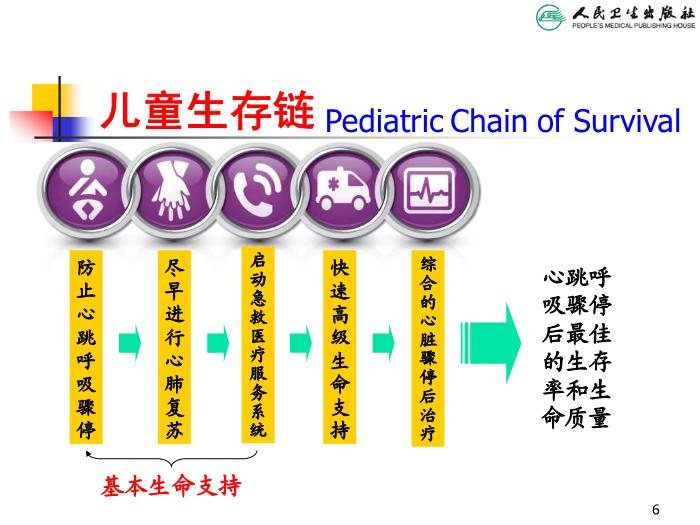 人民卫生出版社
PEOPLE'S MEDICAL PUBLISHING HOUSE

儿童生存链 Pediatric Chain of Survival

防止心跳呼吸骤停

尽早进行心肺复苏

启动急救医疗服务系统

快速高级生命支持

综合的心脏骤停后治疗

心跳呼吸骤停后最佳的生存率和生命质量

基本生命支持

6